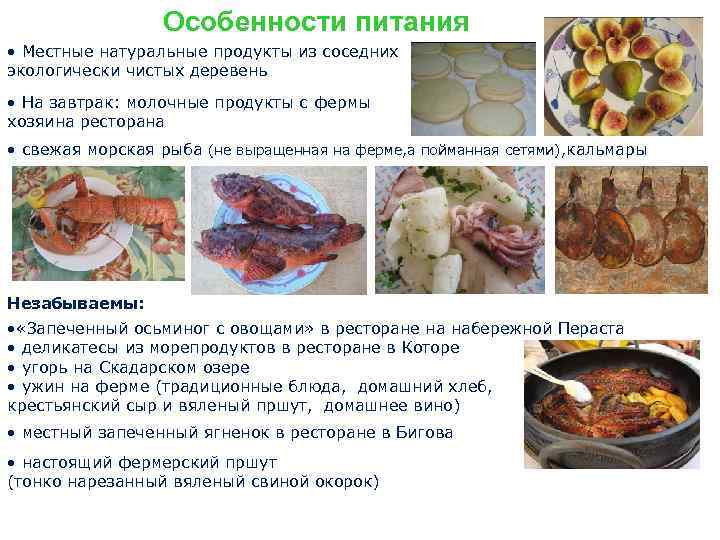 Особенности питания

• Местные натуральные продукты из соседних экологически чистых деревень

• На завтрак: молочные продукты с фермы хозяина ресторана

• свежая морская рыба (не выращенная на ферме,а пойманная сетями),кальмары

Незабываемы:

•«Запеченный осьминог с овощами» в ресторане на набережной Пераста
• деликатесы из морепродуктов в ресторане в Которе
• угорь на Скадарском озере
• ужин на ферме (традиционные блюда, домашний хлеб, крестьянский сыр и вяленый пршут, домашнее вино)

• местный запеченный ягненок в ресторане в Бигова

• настоящий фермерский пршут (тонко нарезанный вяленый свиной окорок)